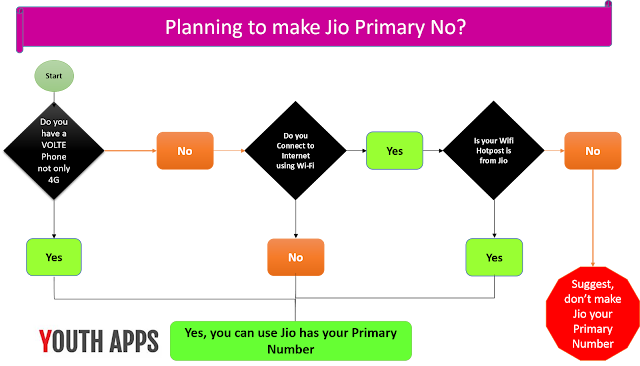 Planning to make Jio Primary No?

Start

Do you have a VOLTE Phone not only 4G

No

Do you Connect to Internet using Wi-Fi

Yes

Is your Wifi Hotpost is from Jio

No

Yes

No

Yes

Suggest, don't make Jio your Primary Number

YOUTH APPS

Yes, you can use Jio has your Primary Number